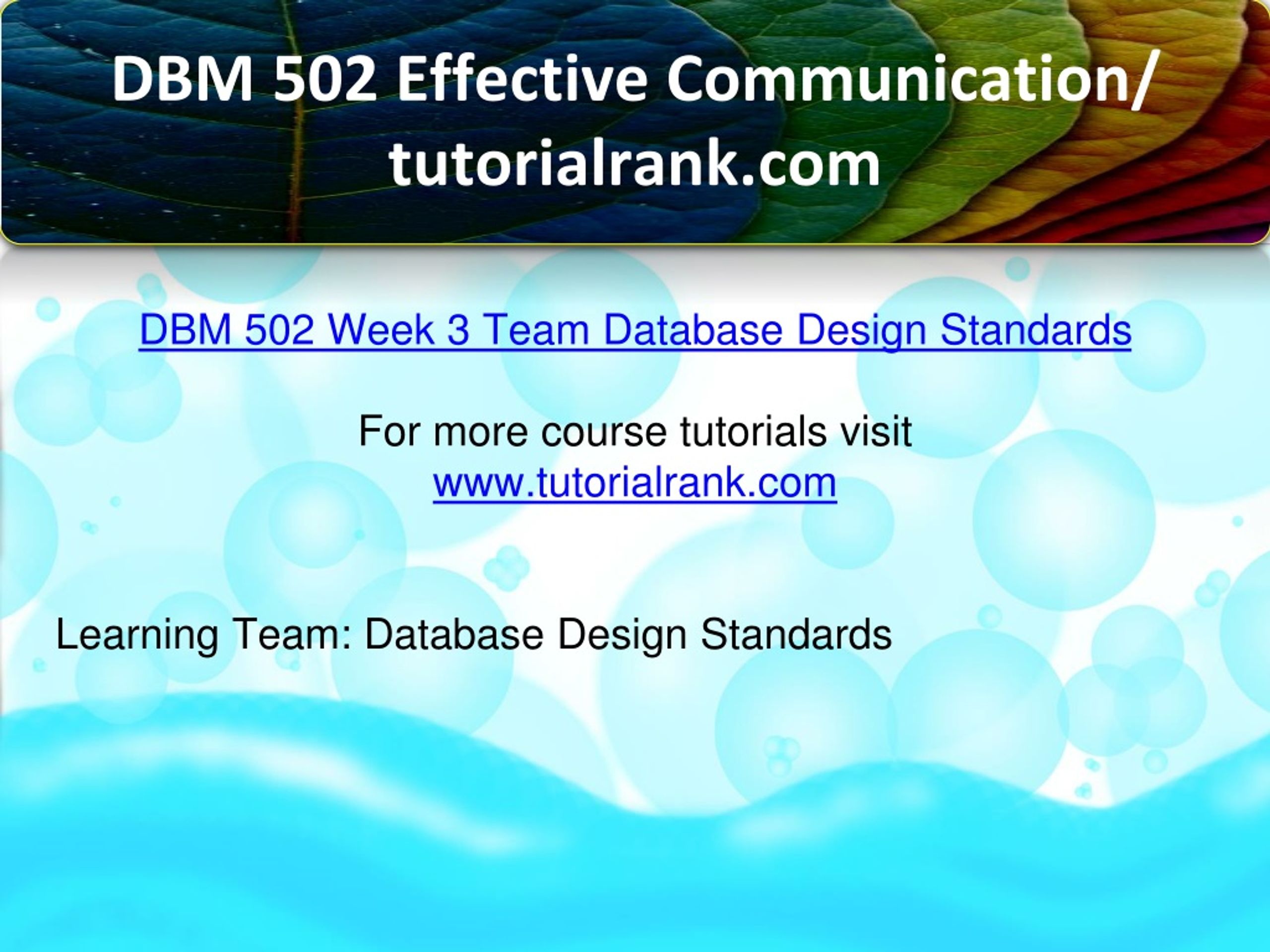 DBM 502 Effective Communication/ tutorialrank.com

DBM 502 Week 3 Team Database Design Standards

For more course tutorials visit
www.tutorialrank.com

Learning Team: Database Design Standards